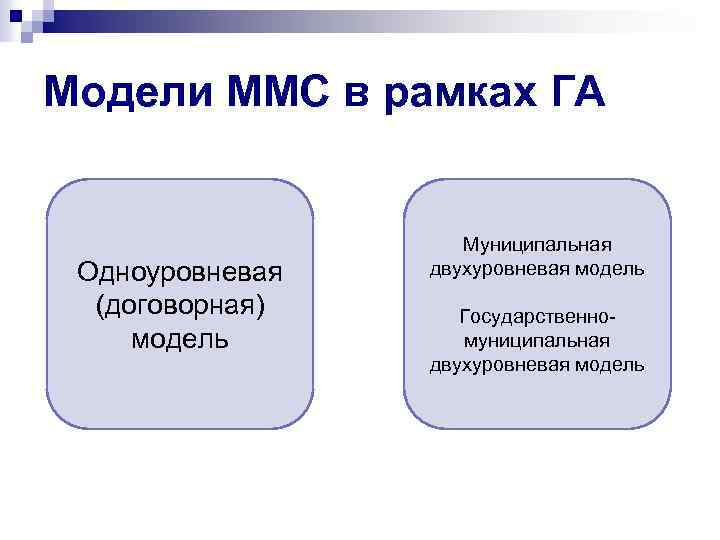 Модели ММС в рамках ГА

Одноуровневая (договорная) модель

Муниципальная двухуровневая модель

Государственно-муниципальная двухуровневая модель